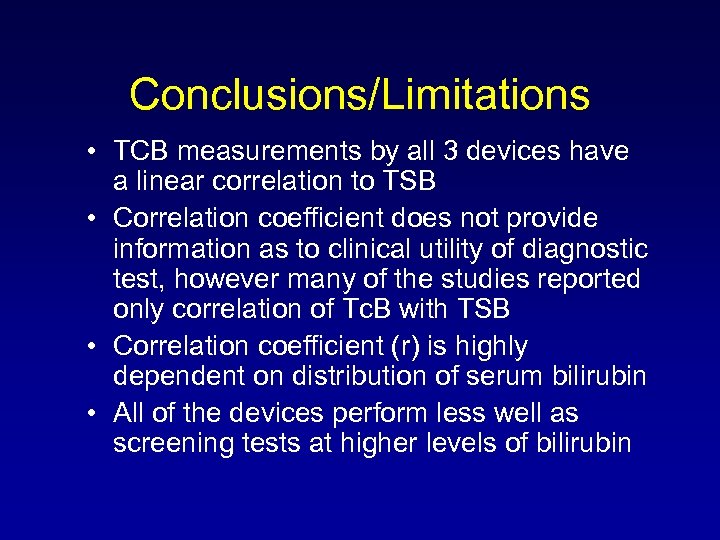 Conclusions/Limitations

• TCB measurements by all 3 devices have a linear correlation to TSB

• Correlation coefficient does not provide information as to clinical utility of diagnostic test, however many of the studies reported only correlation of TcB with TSB

• Correlation coefficient (r) is highly dependent on distribution of serum bilirubin

• All of the devices perform less well as screening tests at higher levels of bilirubin